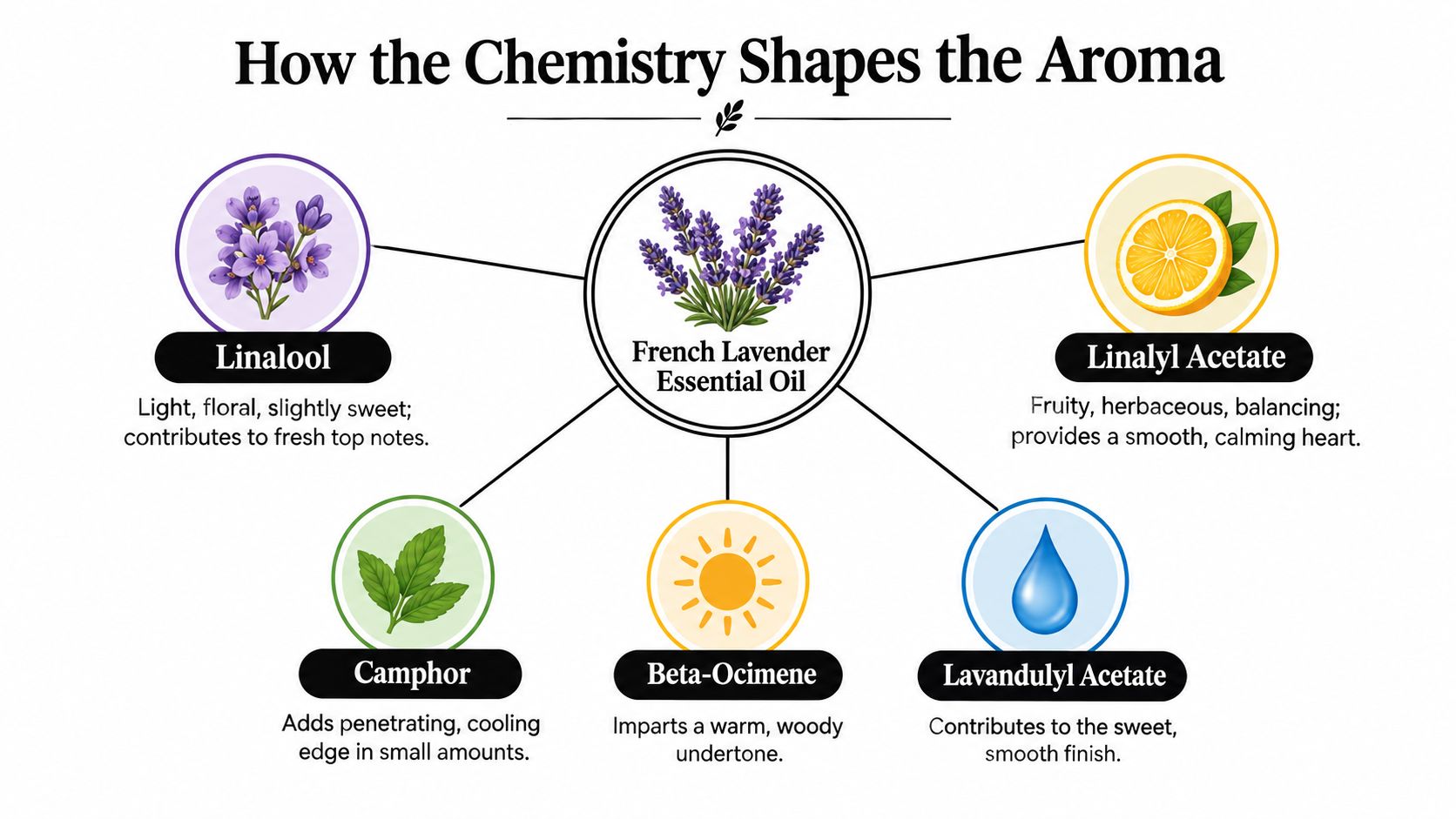 How the Chemistry Shapes the Aroma

French Lavender Essential Oil

Linalool

Light, floral, slightly sweet; contributes to fresh top notes.

Linalyl Acetate

Fruity, herbaceous, balancing; provides a smooth, calming heart.

Camphor

Adds penetrating, cooling edge in small amounts.

Beta-Ocimene

Imparts a warm, woody undertone.

Lavandulyl Acetate

Contributes to the sweet, smooth finish.